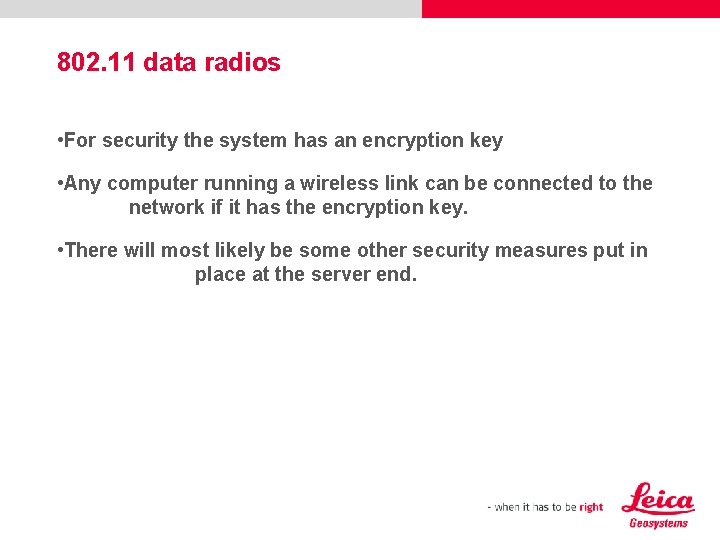 802.11 data radios

•For security the system has an encryption key

•Any computer running a wireless link can be connected to the network if it has the encryption key.

•There will most likely be some other security measures put in place at the server end.

- when it has to be right

Leica
Geosystems